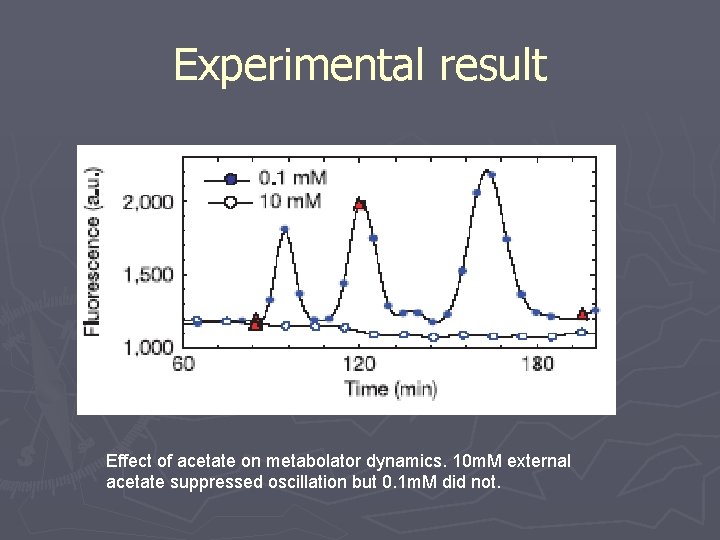 Experimental result

0.1 mM
10 mM
Fluorescence (a.u.)
2,000
1,500
1,000
60
120
180
Time (min)

Effect of acetate on metabolator dynamics. 10mM external acetate suppressed oscillation but 0.1mM did not.